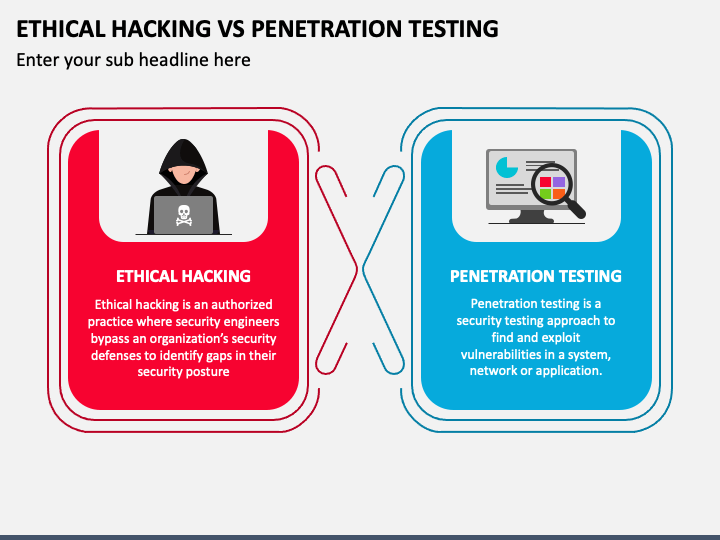 ETHICAL HACKING VS PENETRATION TESTING

Enter your sub headline here

ETHICAL HACKING

Ethical hacking is an authorized practice where security engineers bypass an organization's security defenses to identify gaps in their security posture

PENETRATION TESTING

Penetration testing is a security testing approach to find and exploit vulnerabilities in a system, network or application.